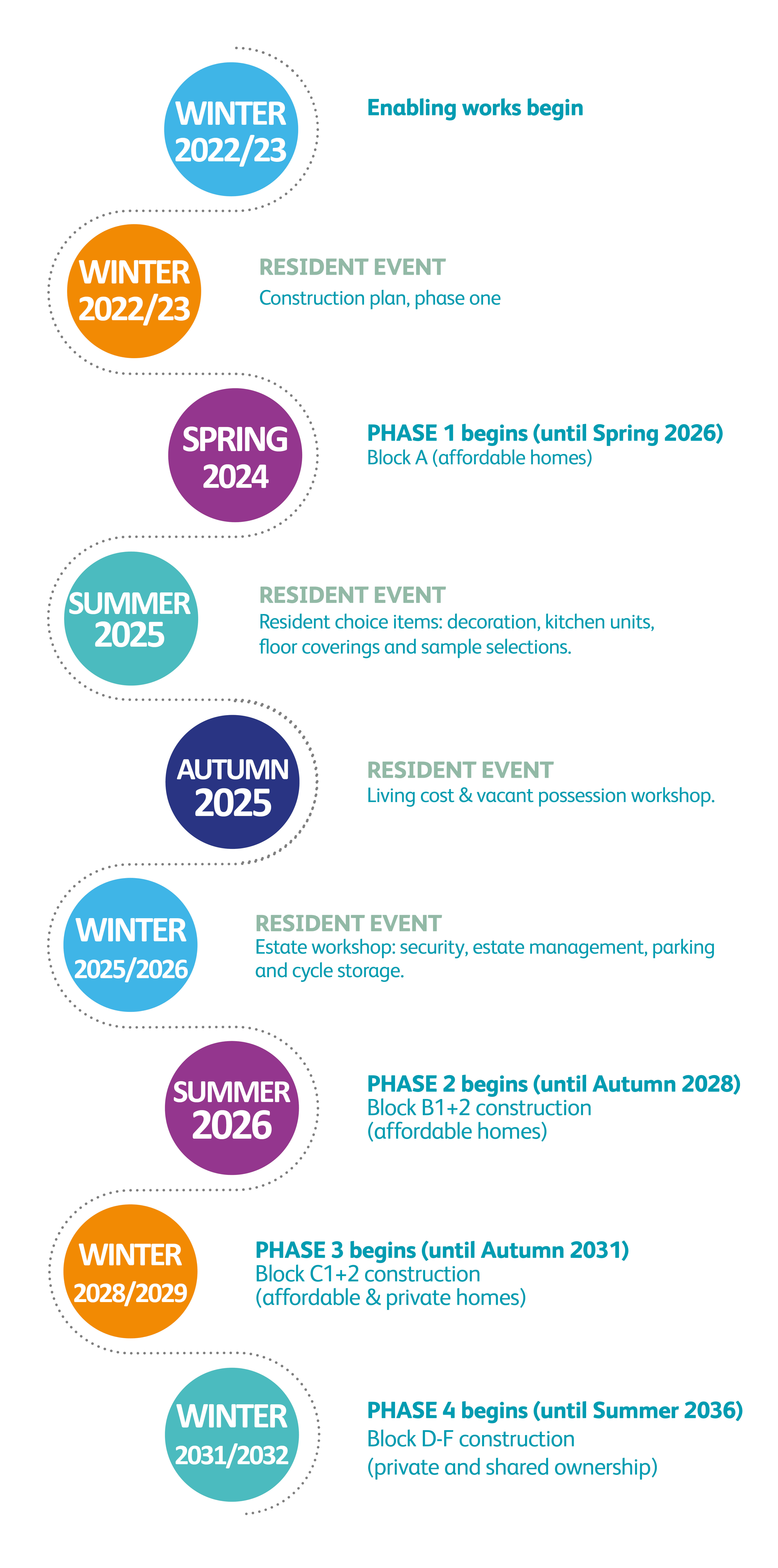 WINTER 2022/23

Enabling works begin

WINTER 2022/23

RESIDENT EVENT
Construction plan, phase one

SPRING 2024

PHASE 1 begins (until Spring 2026)
Block A (affordable homes)

SUMMER 2025

RESIDENT EVENT
Resident choice items: decoration, kitchen units, floor coverings and sample selections.

AUTUMN 2025

RESIDENT EVENT
Living cost & vacant possession workshop.

WINTER 2025/2026

RESIDENT EVENT
Estate workshop: security, estate management, parking and cycle storage.

SUMMER 2026

PHASE 2 begins (until Autumn 2028)
Block B1+2 construction
(affordable homes)

WINTER 2028/2029

PHASE 3 begins (until Autumn 2031)
Block C1+2 construction
(affordable & private homes)

WINTER 2031/2032

PHASE 4 begins (until Summer 2036)
Block D-F construction
(private and shared ownership)